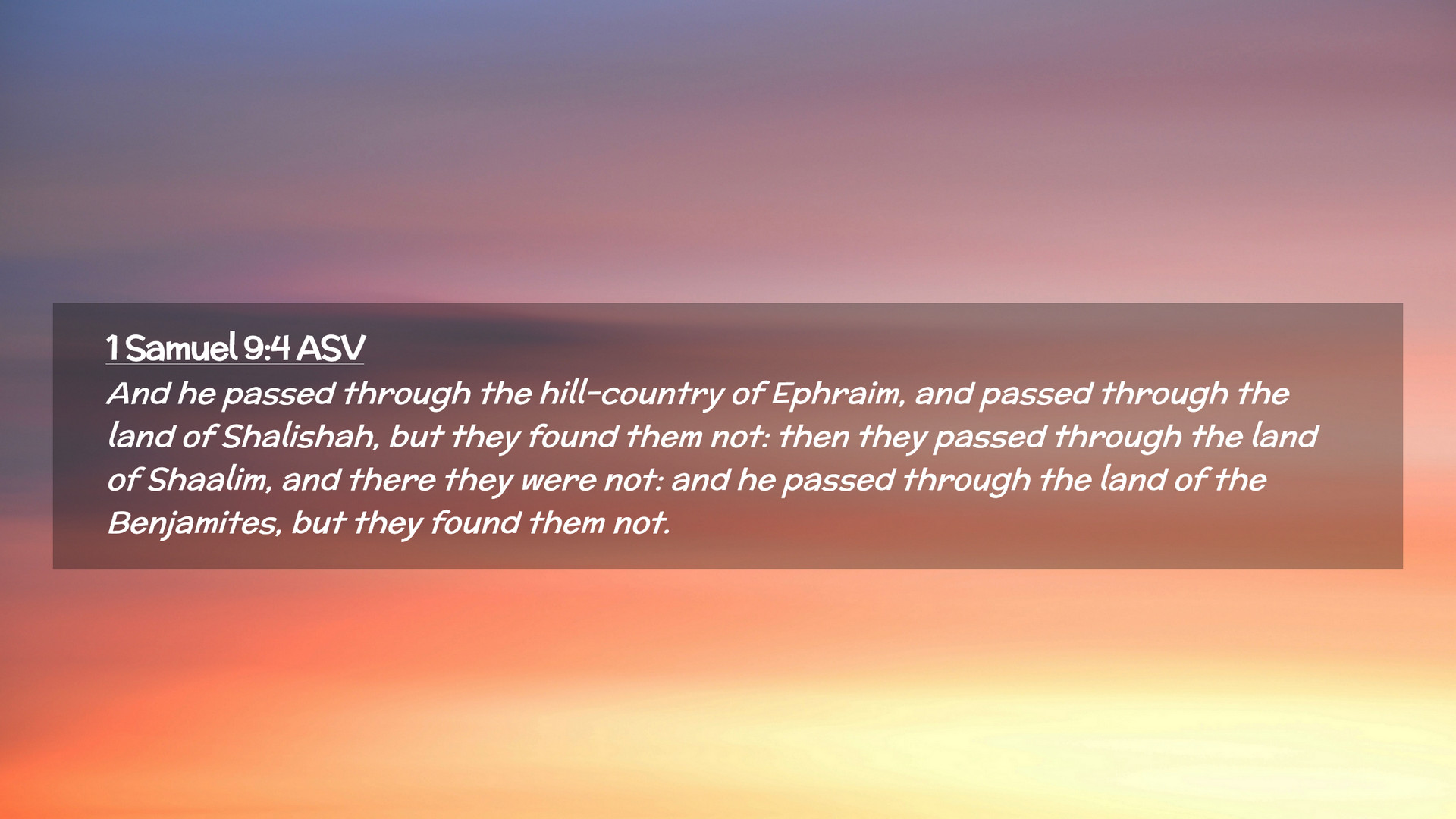 1 Samuel 9:4 ASV

And he passed through the hill-country of Ephraim, and passed through the land of Shalishah, but they found them not: then they passed through the land of Shaalim, and there they were not: and he passed through the land of the Benjamites, but they found them not.